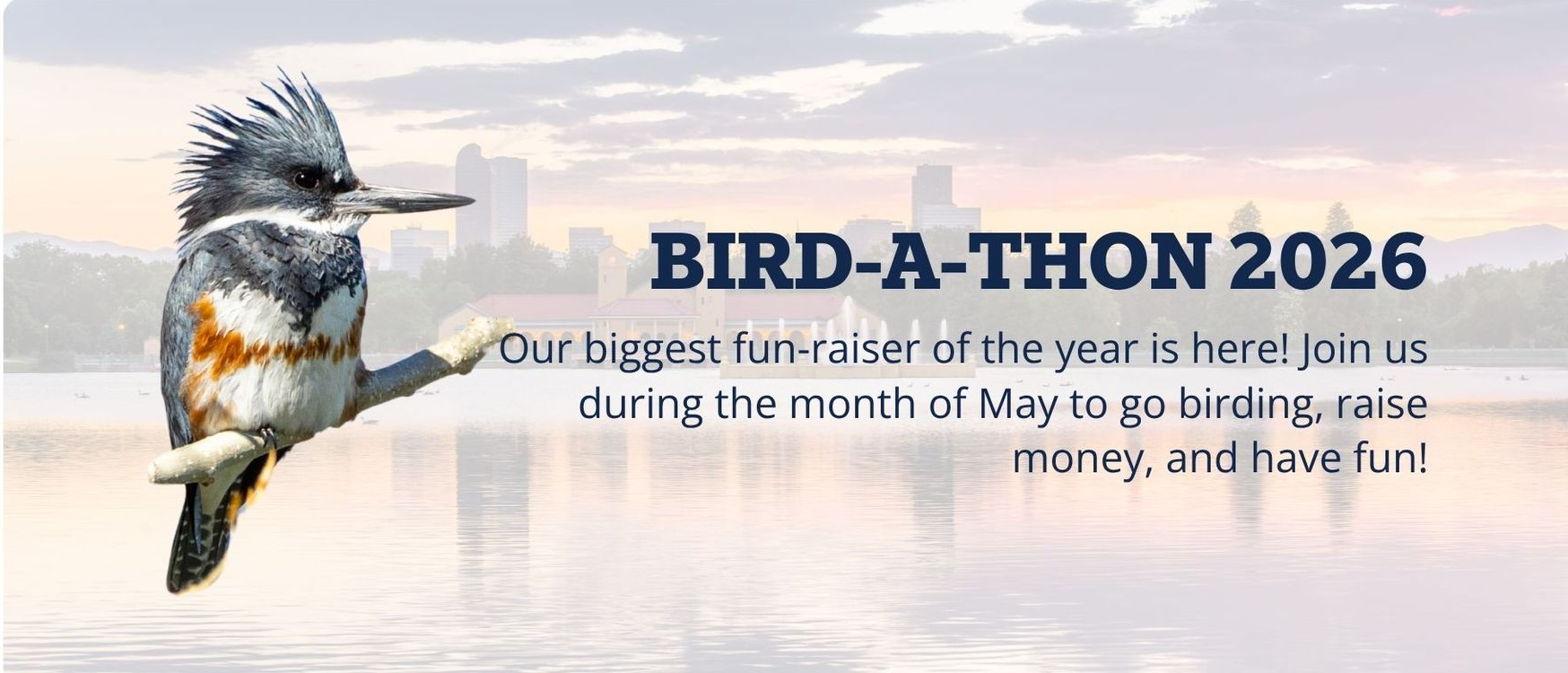 BIRD-A-THON 2026

Our biggest fun-raiser of the year is here! Join us during the month of May to go birding, raise money, and have fun!